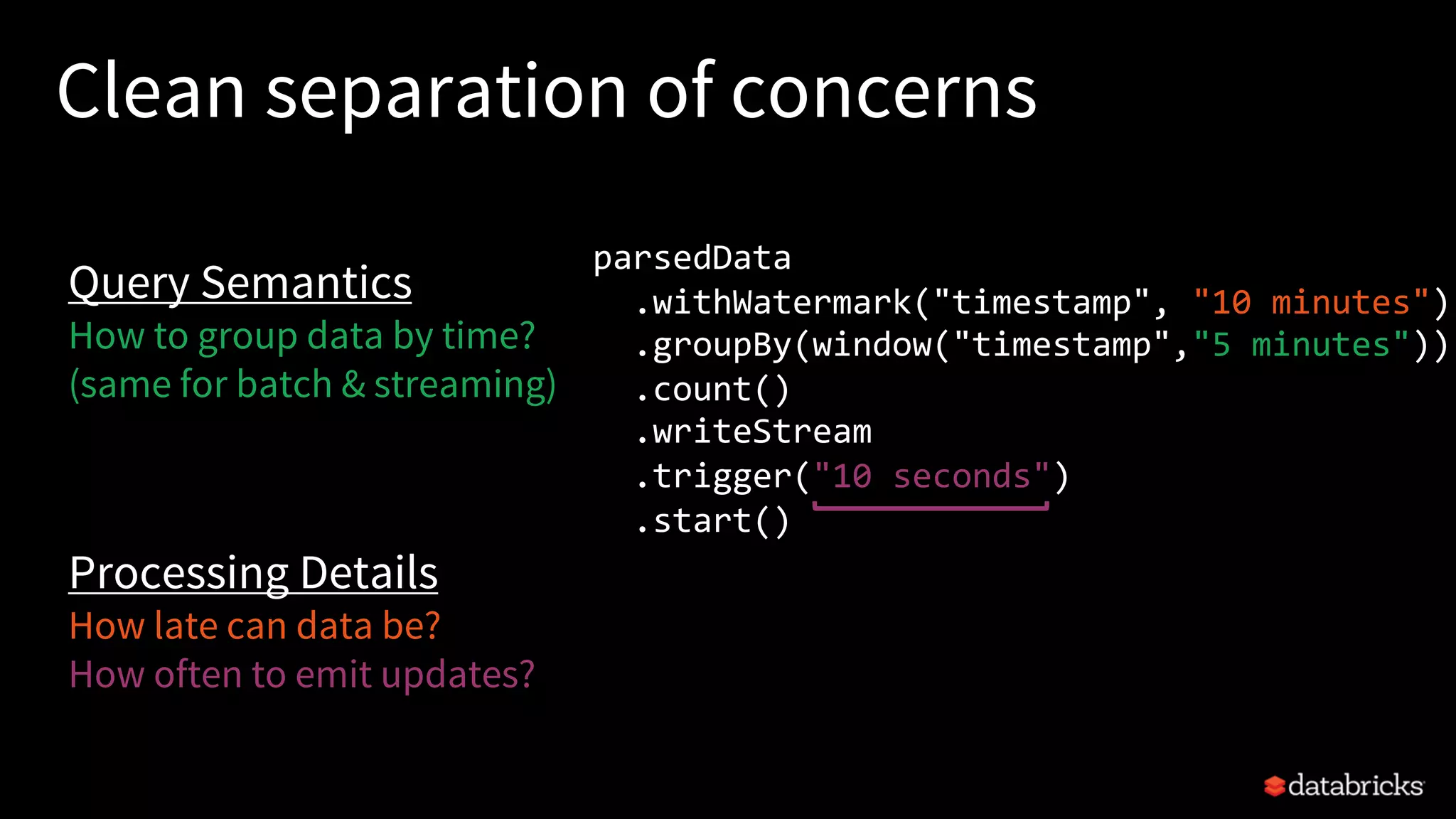 Clean separation of concerns

Query Semantics
How to group data by time?
(same for batch & streaming)

Processing Details
How late can data be?
How often to emit updates?

parsedData
  .withWatermark("timestamp", "10 minutes")
  .groupBy(window("timestamp","5 minutes"))
  .count()
  .writeStream
  .trigger("10 seconds")
  .start()

databricks